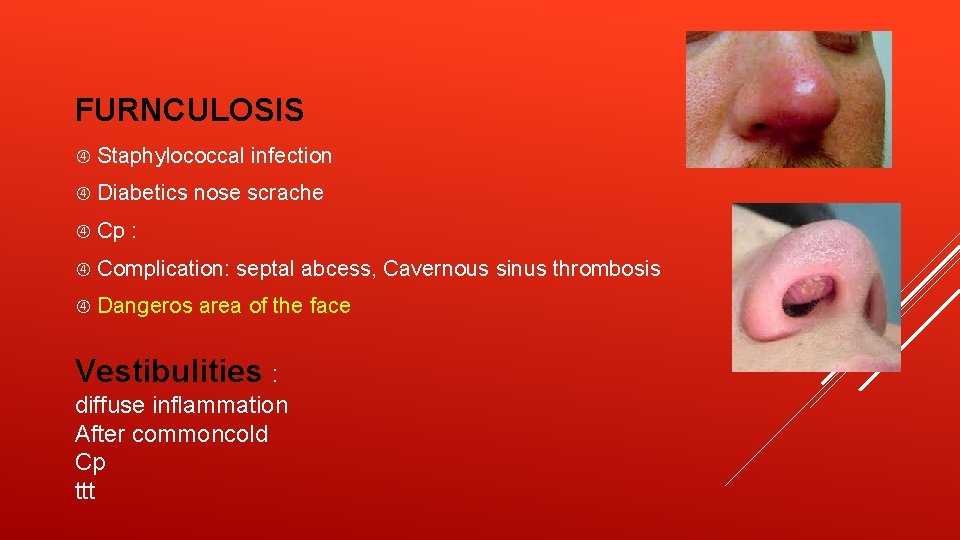 FURNCULOSIS

Staphylococcal infection

Diabetics nose scrache

Cp :

Complication: septal abcess, Cavernous sinus thrombosis

Dangeros area of the face

Vestibulities :

diffuse inflammation
After commoncold
Cp
ttt